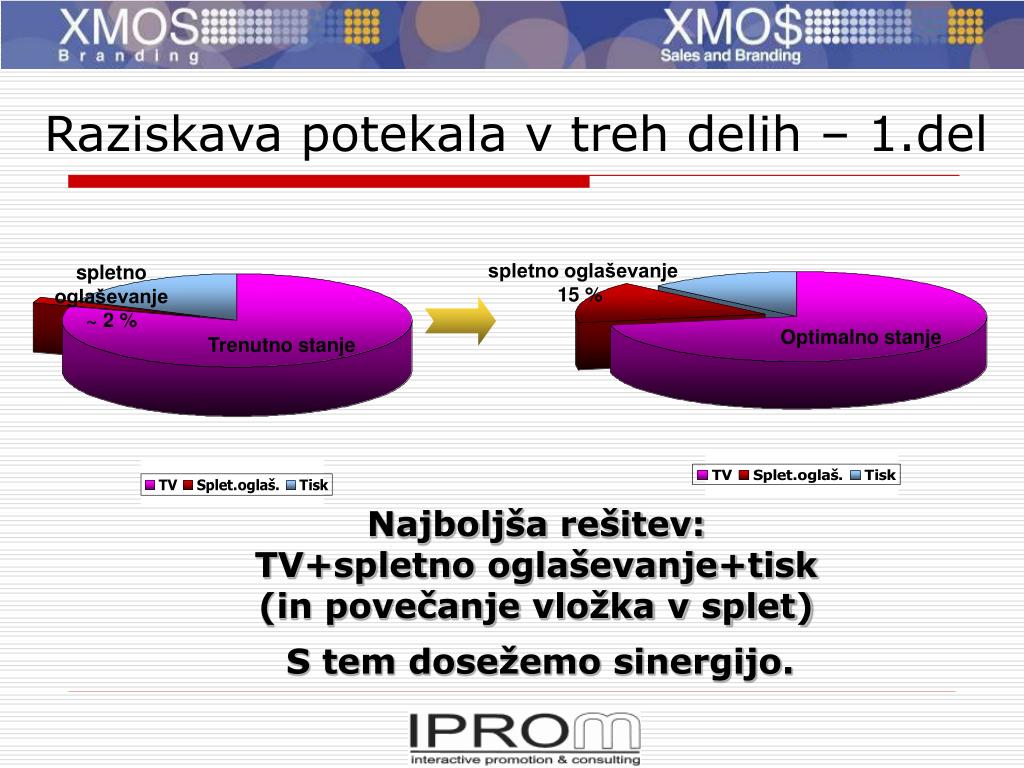 XMOS
Branding

XMO$
Sales and Branding

Raziskava potekala v treh delih – 1.del

spletno oglaševanje ~ 2 %

Trenutno stanje

TV Splet.oglaš. Tisk

spletno oglaševanje 15 %

Optimalno stanje

TV Splet.oglaš. Tisk

Najboljša rešitev:
TV+spletno oglaševanje+tisk
(in povečanje vložka v splet)

S tem dosežemo sinergijo.

IPROM
interactive promotion & consulting